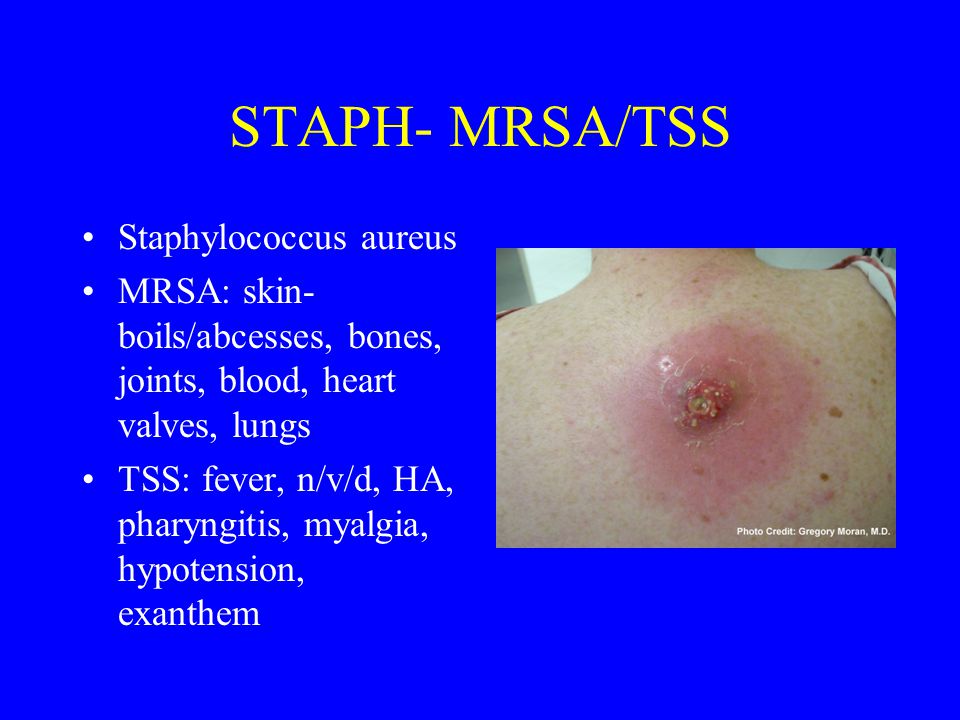 STAPH- MRSA/TSS

• Staphylococcus aureus
• MRSA: skin-boils/abcesses, bones, joints, blood, heart valves, lungs
• TSS: fever, n/v/d, HA, pharyngitis, myalgia, hypotension, exanthem

Photo Credit: Gregory Moran, M.D.